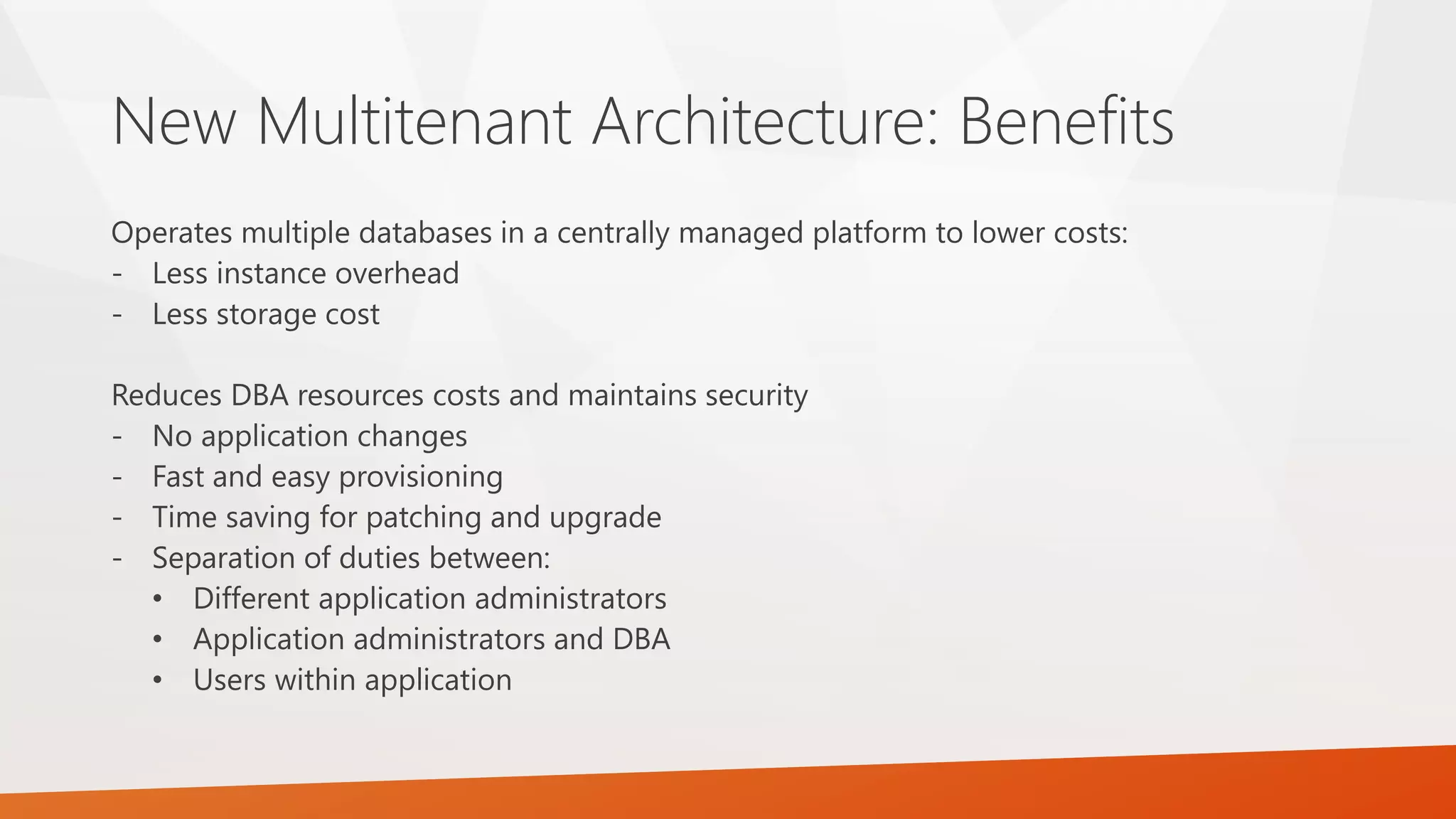 New Multitenant Architecture: Benefits

Operates multiple databases in a centrally managed platform to lower costs:
- Less instance overhead
- Less storage cost

Reduces DBA resources costs and maintains security
- No application changes
- Fast and easy provisioning
- Time saving for patching and upgrade
- Separation of duties between:
  • Different application administrators
  • Application administrators and DBA
  • Users within application